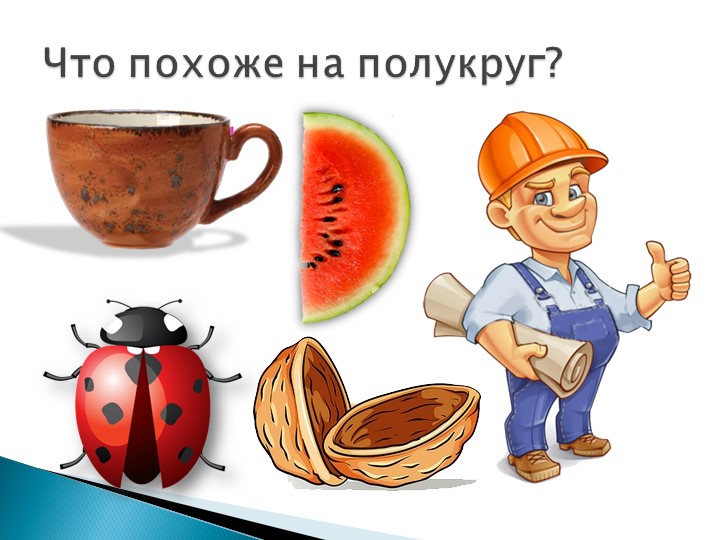 Что похоже на полукруг?